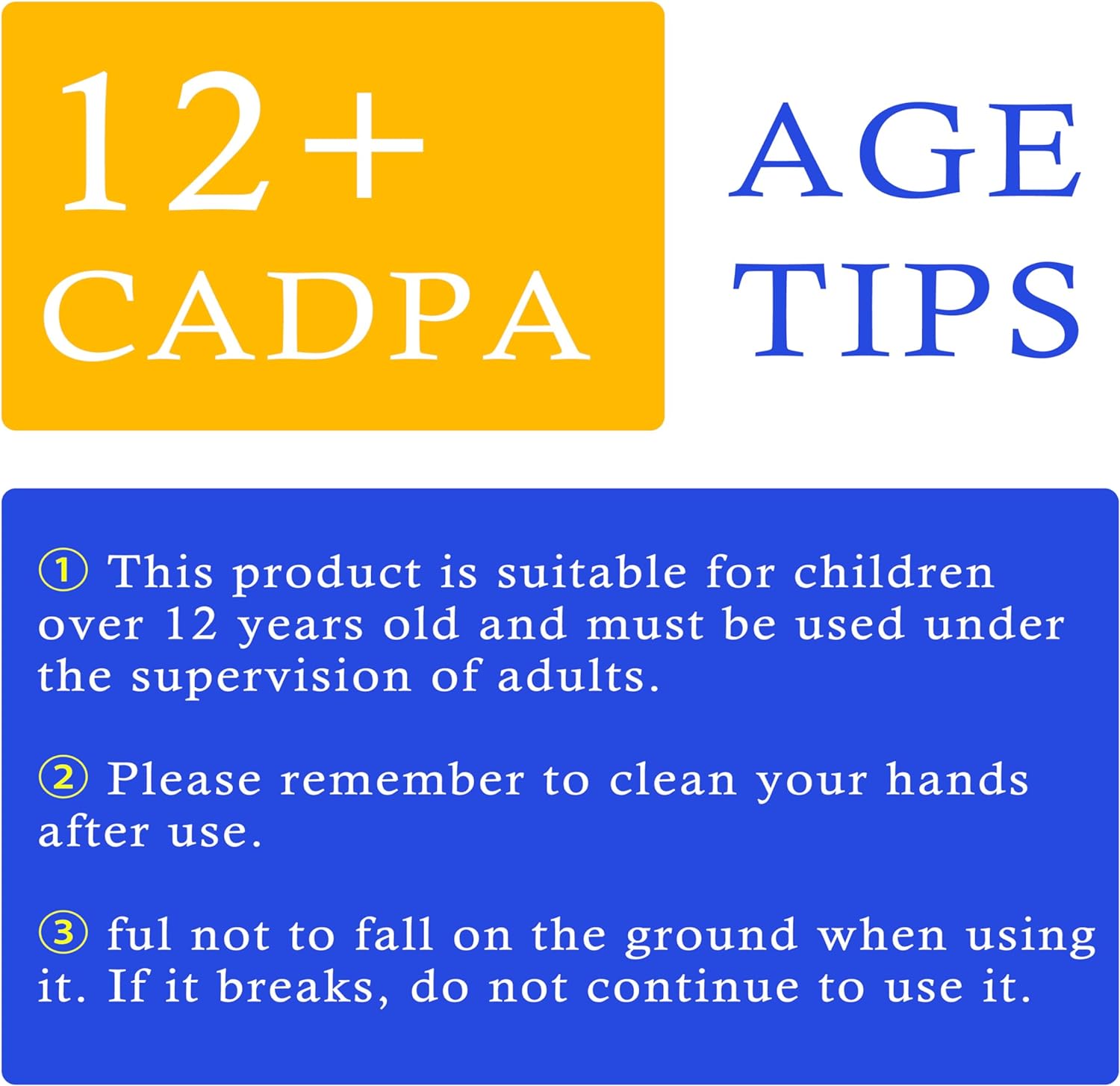 12+
CADPA

AGE
TIPS

① This product is suitable for children over 12 years old and must be used under the supervision of adults.

② Please remember to clean your hands after use.

③ ful not to fall on the ground when using it. If it breaks, do not continue to use it.